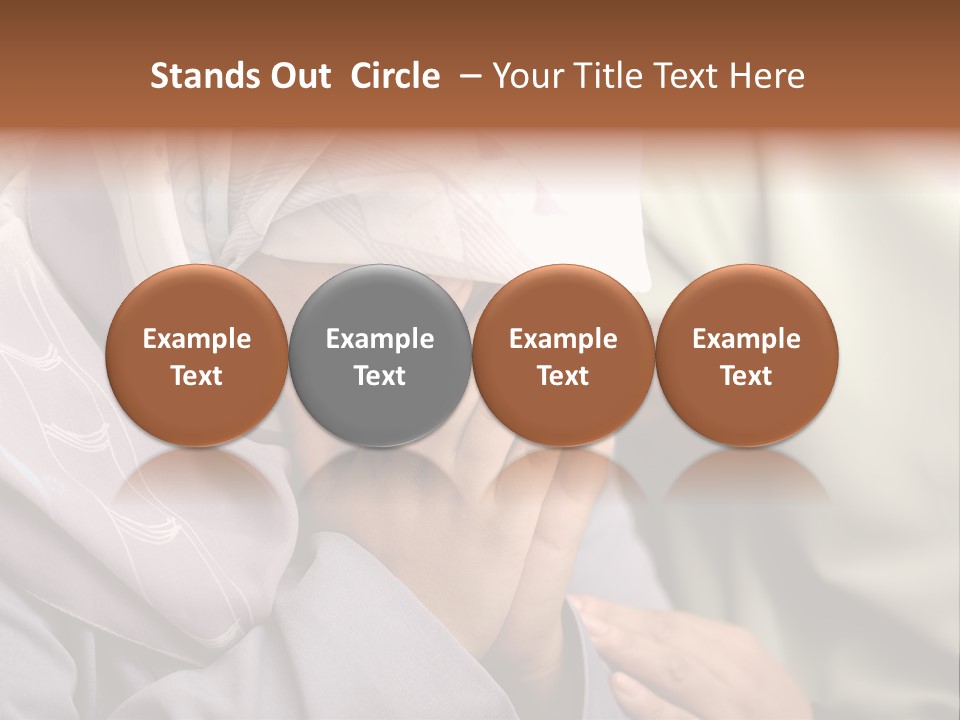 Stands Out Circle – Your Title Text Here

Example Text

Example Text

Example Text

Example Text